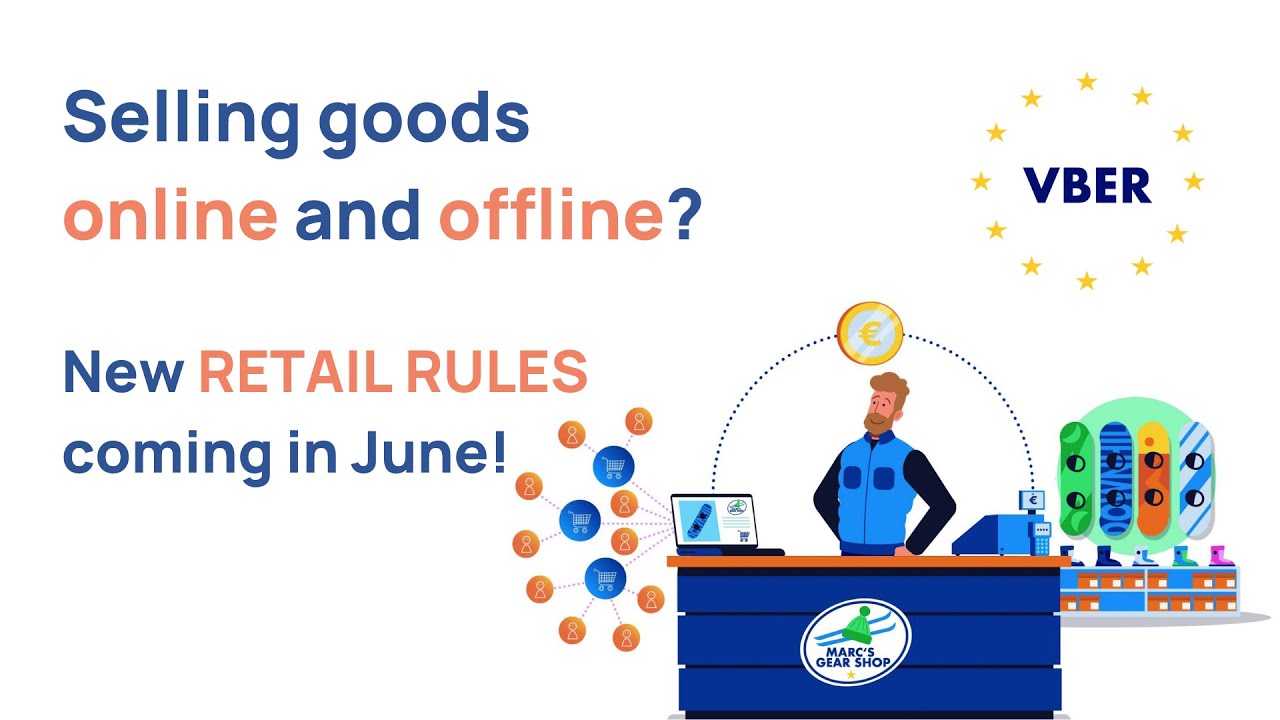 Selling goods online and offline?

New RETAIL RULES coming in June!

VBER

€

€

MARC'S GEAR SHOP